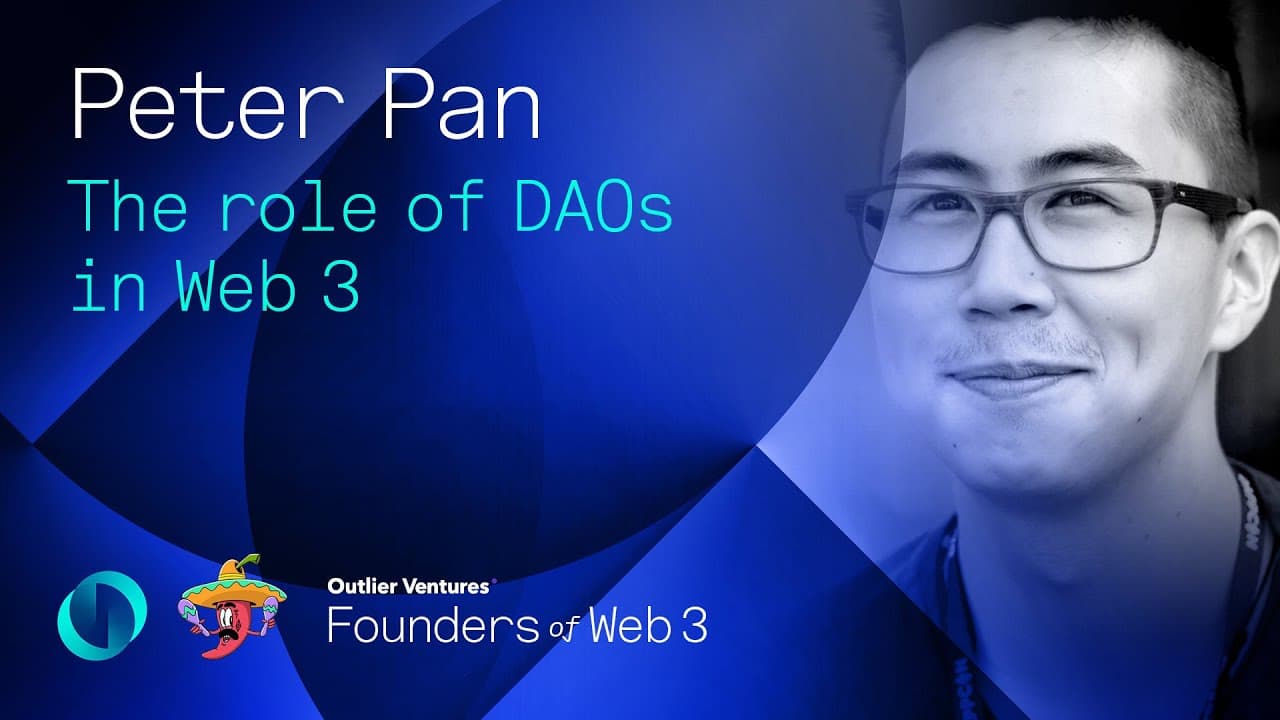 Peter Pan
The role of DAOs in Web 3

Outlier Ventures®
Founders of Web 3